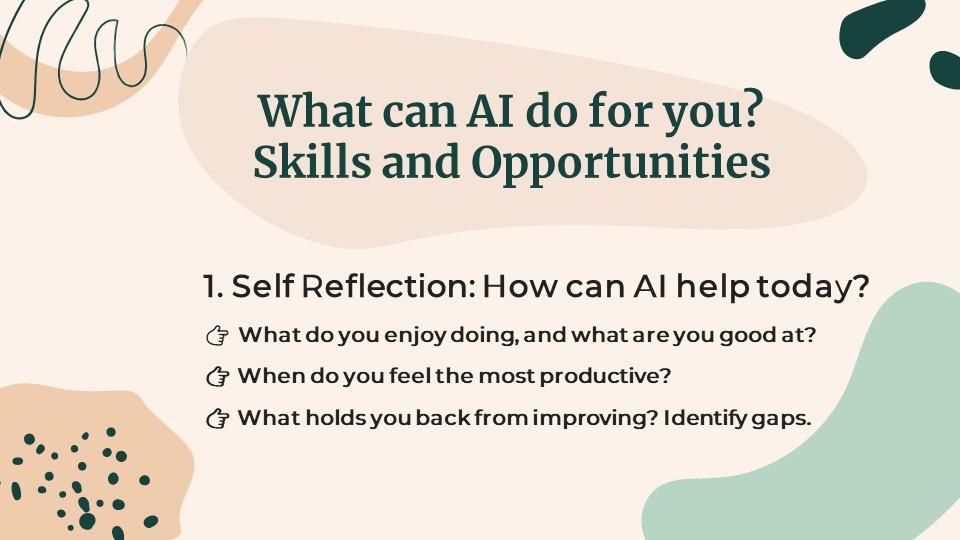 What can AI do for you?
Skills and Opportunities

1. Self Reflection: How can AI help today?

👉 What do you enjoy doing, and what are you good at?

👉 When do you feel the most productive?

👉 What holds you back from improving? Identify gaps.